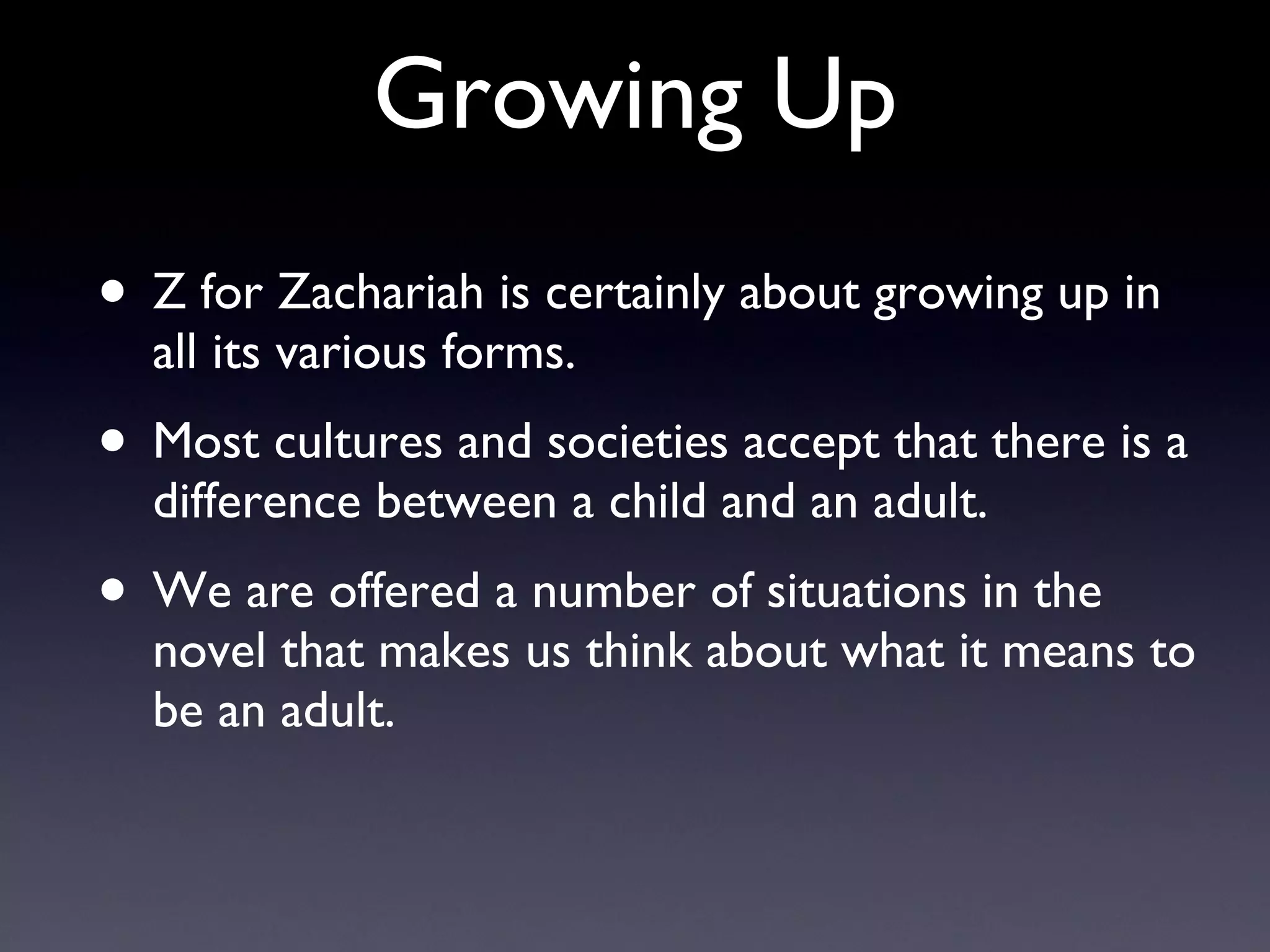 Growing Up

• Z for Zachariah is certainly about growing up in all its various forms.

• Most cultures and societies accept that there is a difference between a child and an adult.

• We are offered a number of situations in the novel that makes us think about what it means to be an adult.